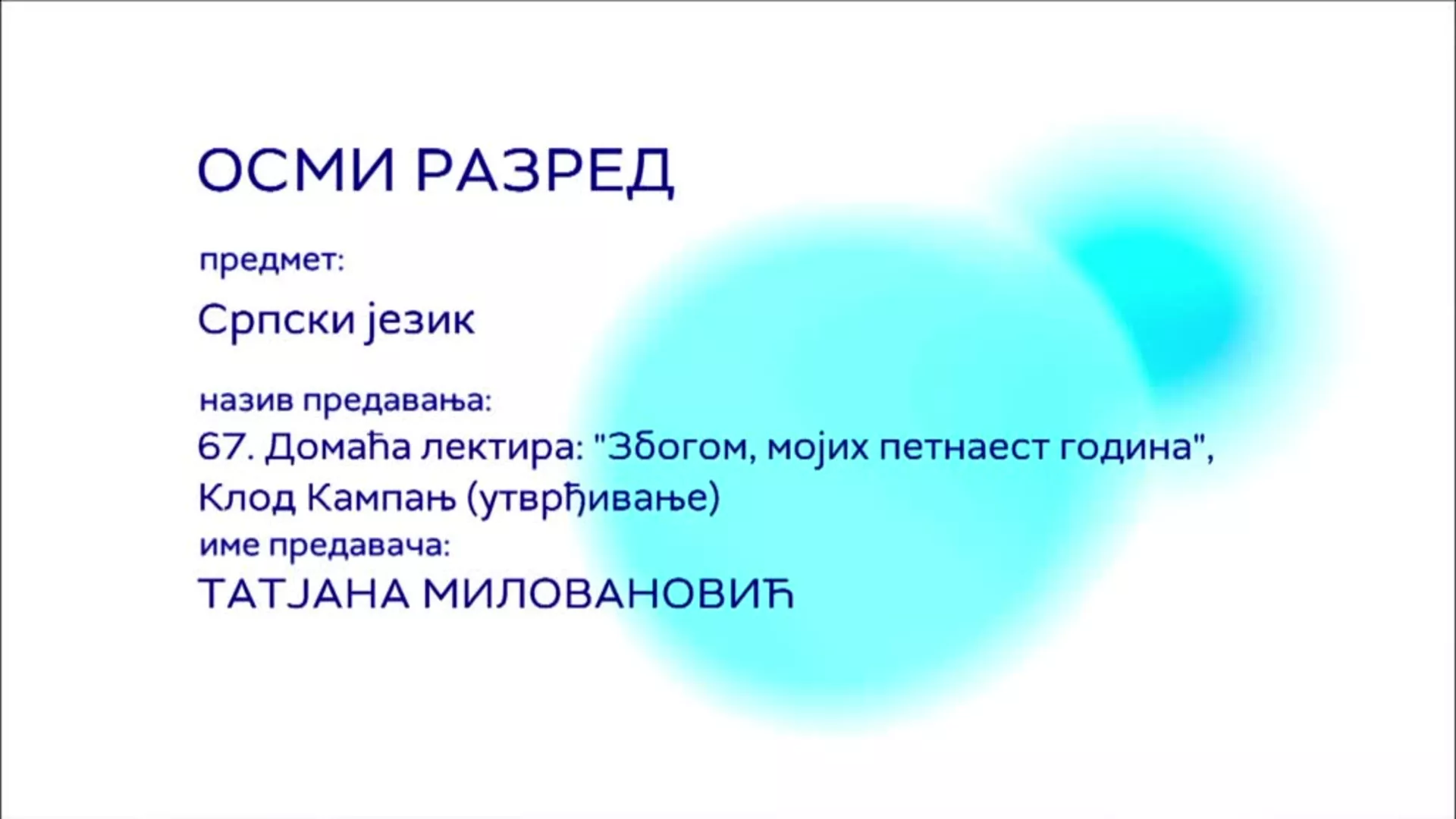 ОСМИ РАЗРЕД

предмет:

Српски језик

назив предавања:

67. Домаћа лектира: "Збогом, мојих петнаест година", Клод Кампањ (утврђивање)

име предавача:

ТАТЈАНА МИЛОВАНОВИЋ